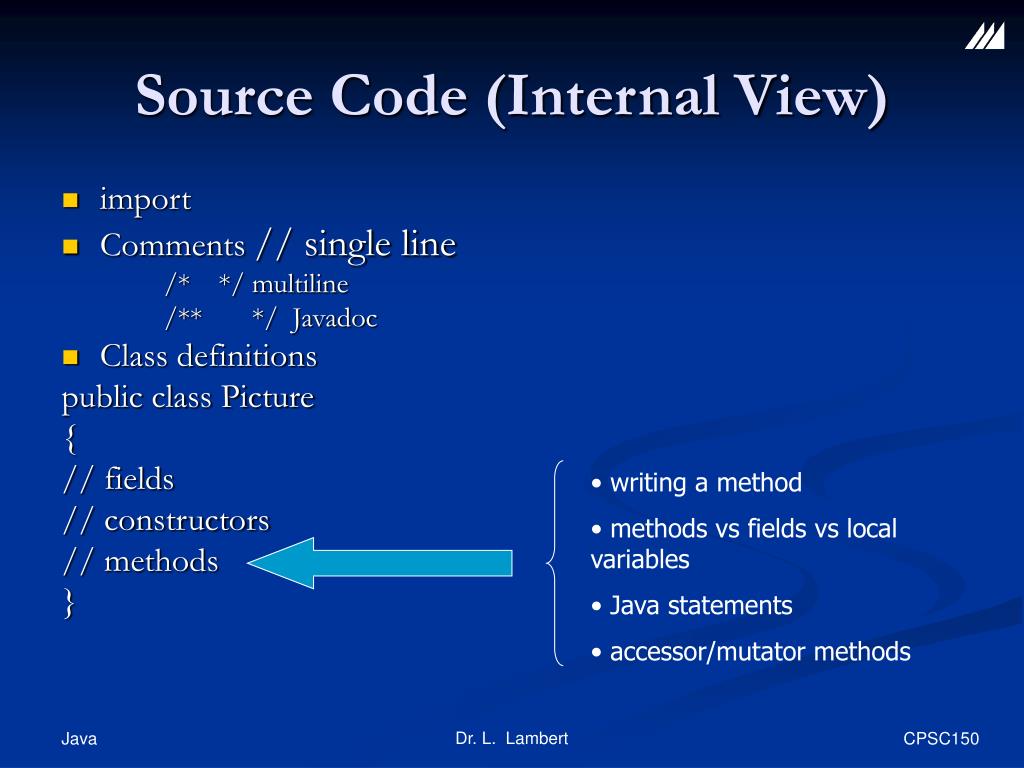 Source Code (Internal View)

- import
- Comments // single line
/* */ multiline
/** */ Javadoc
- Class definitions

public class Picture
{
// fields
// constructors
// methods
}

• writing a method
• methods vs fields vs local variables
• Java statements
• accessor/mutator methods

Java

Dr. L. Lambert

CPSC150